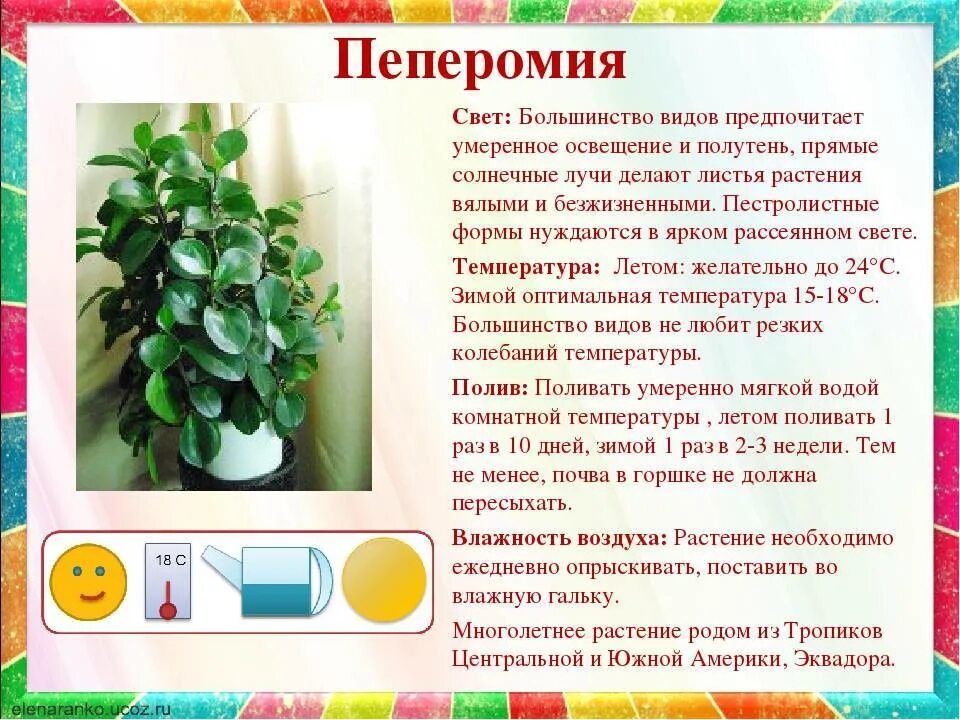 Пеперомия

Свет: Большинство видов предпочитает умеренное освещение и полутень, прямые солнечные лучи делают листья растения вялыми и безжизненными. Пестролистные формы нуждаются в ярком рассеянном свете.

Температура: Летом: желательно до 24°С. Зимой оптимальная температура 15-18°С. Большинство видов не любит резких колебаний температуры.

Полив: Поливать умеренно мягкой водой комнатной температуры , летом поливать 1 раз в 10 дней, зимой 1 раз в 2-3 недели. Тем не менее, почва в горшке не должна пересыхать.

Влажность воздуха: Растение необходимо ежедневно опрыскивать, поставить во влажную гальку.

Многолетнее растение родом из Тропиков Центральной и Южной Америки, Эквадора.

18 С

elenaranko.ucoz.ru